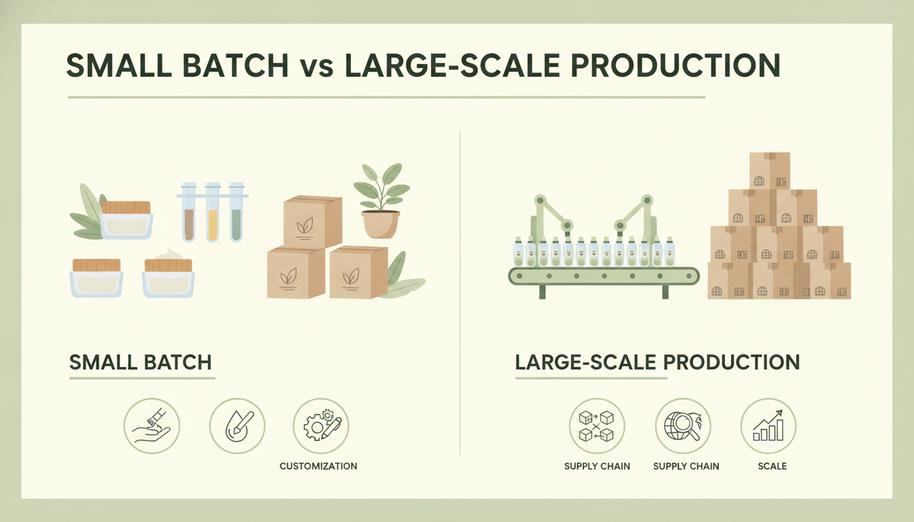 SMALL BATCH vs LARGE-SCALE PRODUCTION

SMALL BATCH

CUSTOMIZATION

LARGE-SCALE PRODUCTION

SUPPLY CHAIN

SUPPLY CHAIN

SCALE